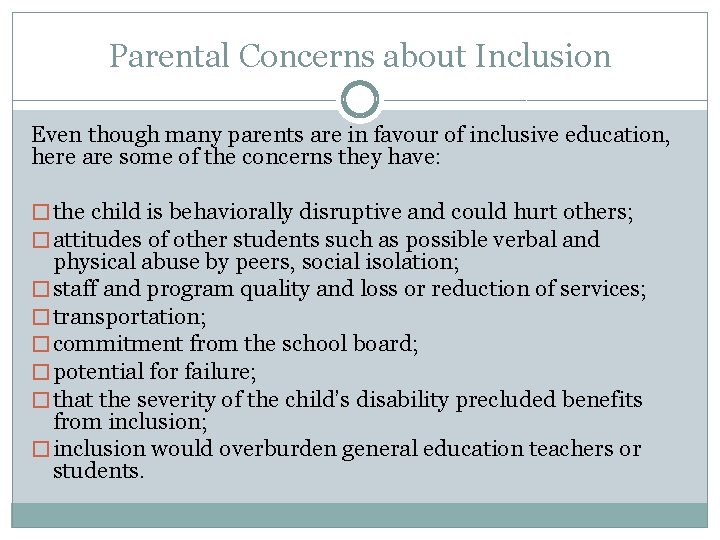 Parental Concerns about Inclusion

Even though many parents are in favour of inclusive education, here are some of the concerns they have:

□ the child is behaviorally disruptive and could hurt others;
□ attitudes of other students such as possible verbal and physical abuse by peers, social isolation;
□ staff and program quality and loss or reduction of services;
□ transportation;
□ commitment from the school board;
□ potential for failure;
□ that the severity of the child's disability precluded benefits from inclusion;
□ inclusion would overburden general education teachers or students.